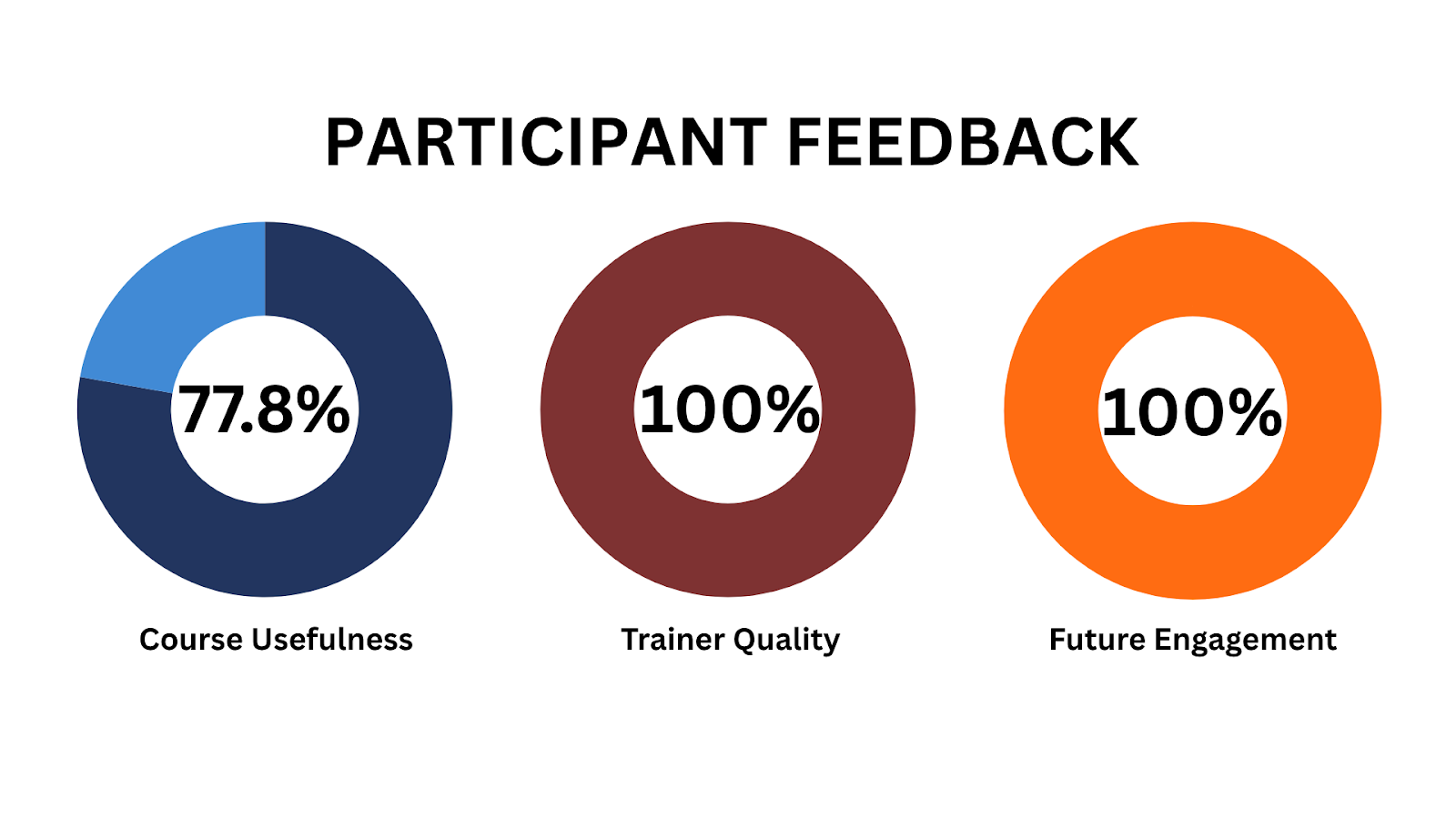 PARTICIPANT FEEDBACK

77.8%

Course Usefulness

100%

Trainer Quality

100%

Future Engagement